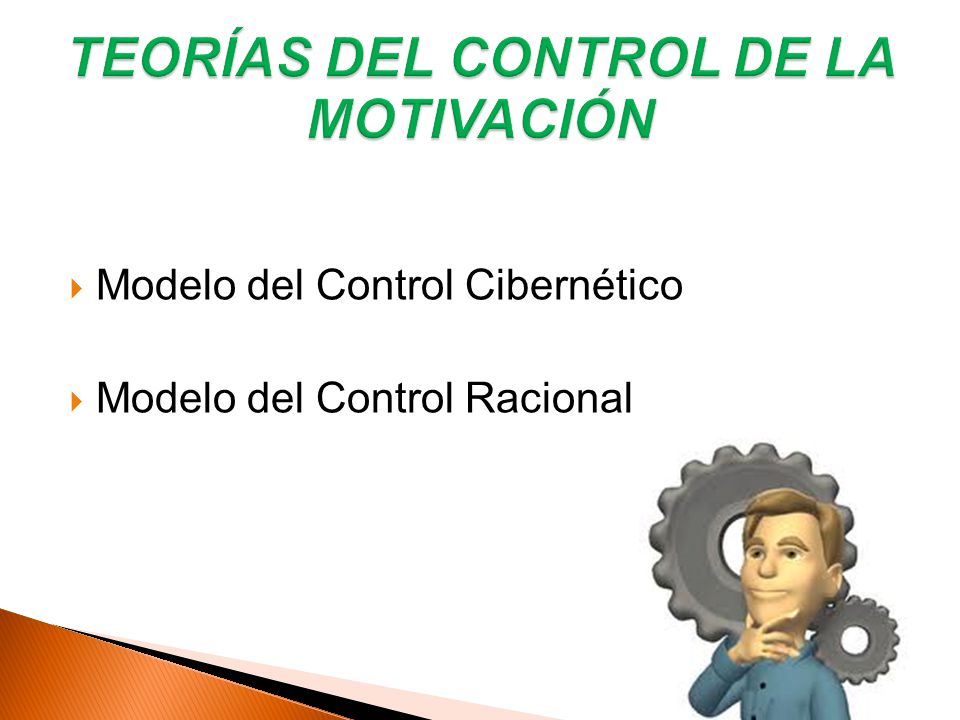 TEORÍAS DEL CONTROL DE LA MOTIVACIÓN

Modelo del Control Cibernético

Modelo del Control Racional